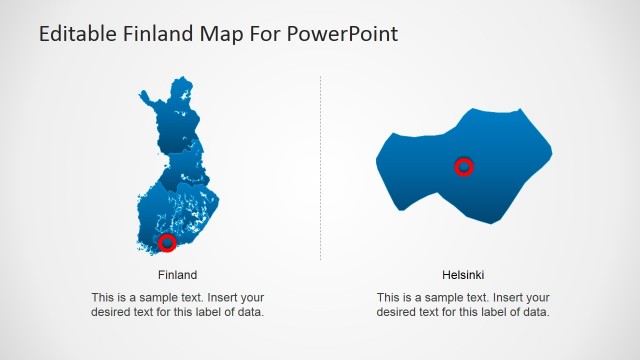 Editable Finland Map For PowerPoint

Finland

This is a sample text. Insert your desired text for this label of data.

Helsinki

This is a sample text. Insert your desired text for this label of data.